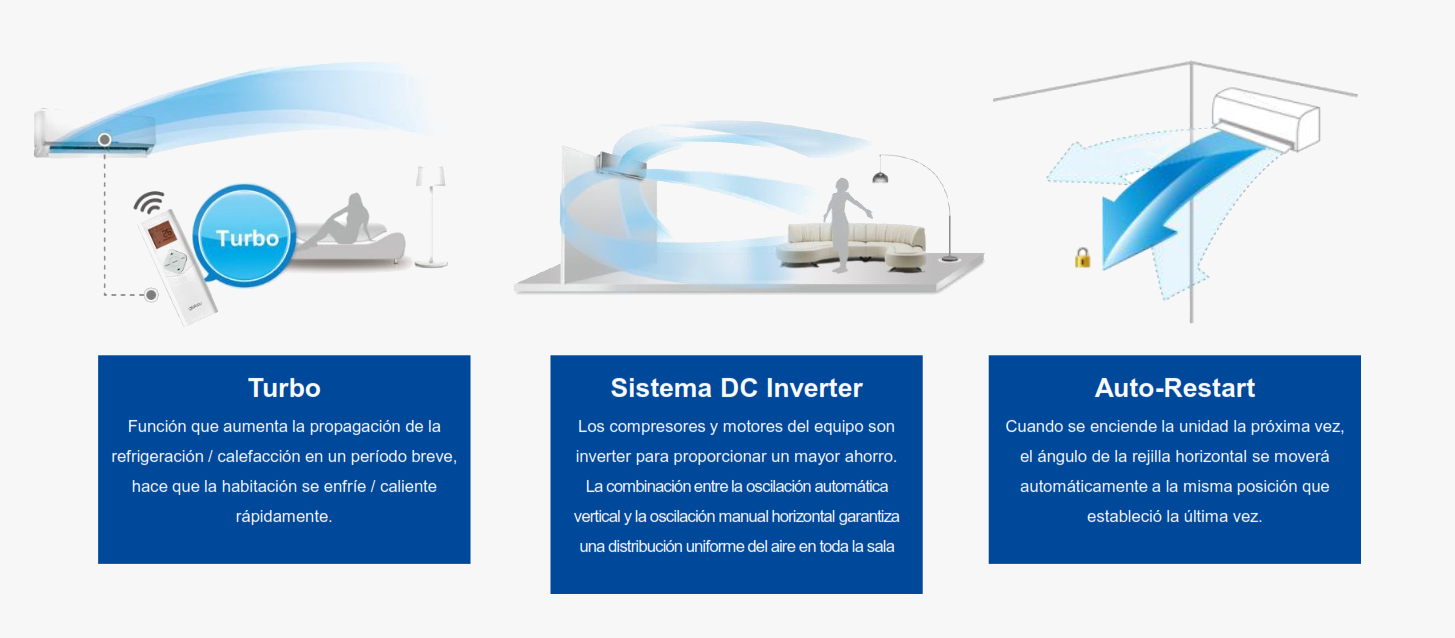 Turbo

Turbo
Función que aumenta la propagación de la refrigeración / calefacción en un período breve, hace que la habitación se enfríe / caliente rápidamente.

Sistema DC Inverter
Los compresores y motores del equipo son inverter para proporcionar un mayor ahorro. La combinación entre la oscilación automática vertical y la oscilación manual horizontal garantiza una distribución uniforme del aire en toda la sala

Auto-Restart
Cuando se enciende la unidad la próxima vez, el ángulo de la rejilla horizontal se moverá automáticamente a la misma posición que estableció la última vez.